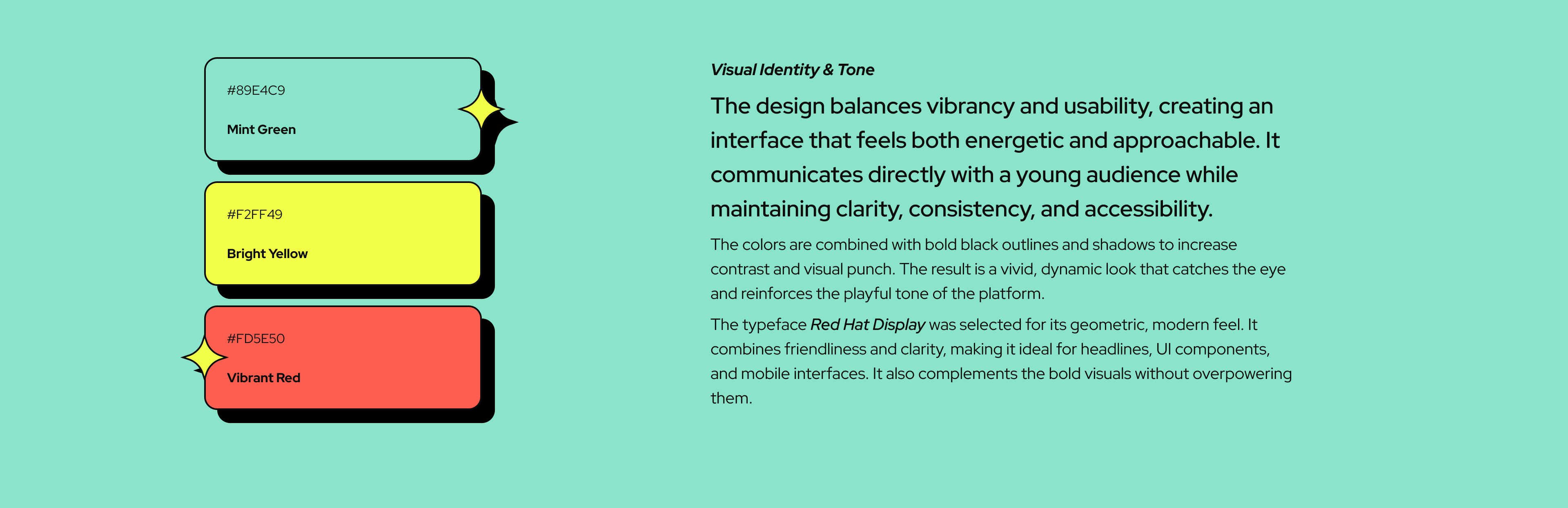 #89E4C9

Mint Green

#F2FF49

Bright Yellow

#FD5E50

Vibrant Red

Visual Identity & Tone

The design balances vibrancy and usability, creating an interface that feels both energetic and approachable. It communicates directly with a young audience while maintaining clarity, consistency, and accessibility.

The colors are combined with bold black outlines and shadows to increase contrast and visual punch. The result is a vivid, dynamic look that catches the eye and reinforces the playful tone of the platform.

The typeface Red Hat Display was selected for its geometric, modern feel. It combines friendliness and clarity, making it ideal for headlines, UI components, and mobile interfaces. It also complements the bold visuals without overpowering them.